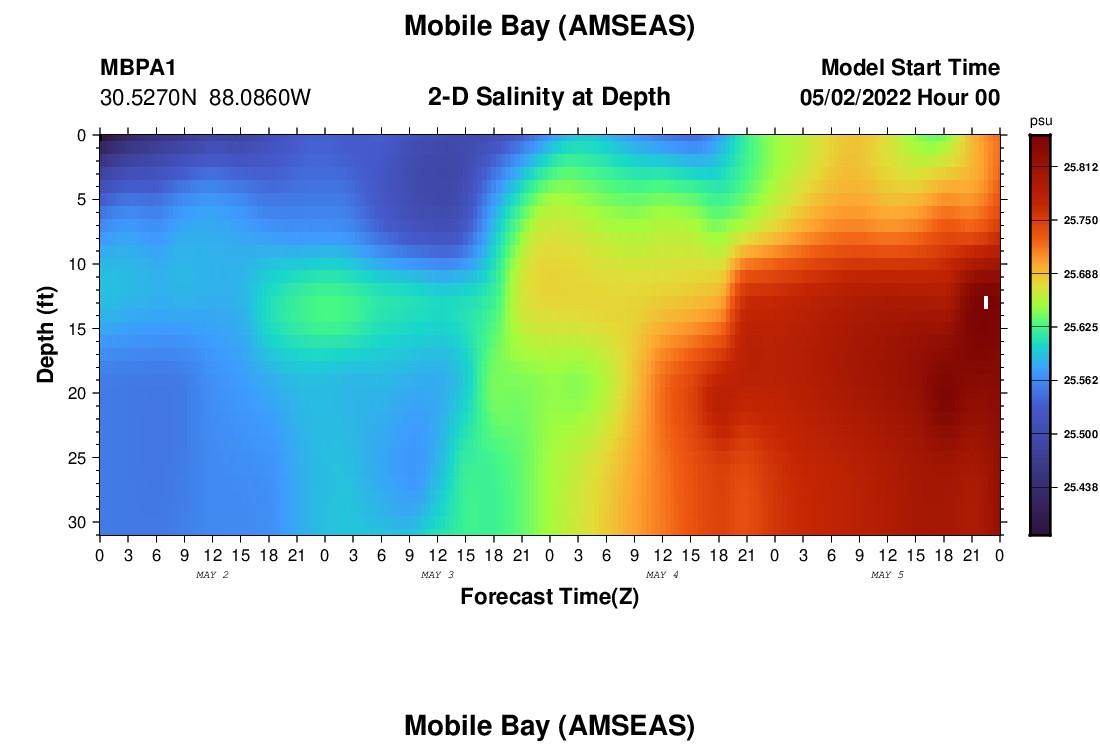 Mobile Bay (AMSEAS)

MBPA1
30.5270N 88.0860W

2-D Salinity at Depth

Model Start Time
05/02/2022 Hour 00

psu
25.812
25.750
25.688
25.625
25.562
25.500
25.438

Depth (ft)
0
5
10
15
20
25
30

0 3 6 9 12 15 18 21 0 3 6 9 12 15 18 21 0 3 6 9 12 15 18 21 0 3 6 9 12 15 18 21 0
MAY 2
MAY 3
MAY 4
MAY 5

Forecast Time(Z)

Mobile Bay (AMSEAS)